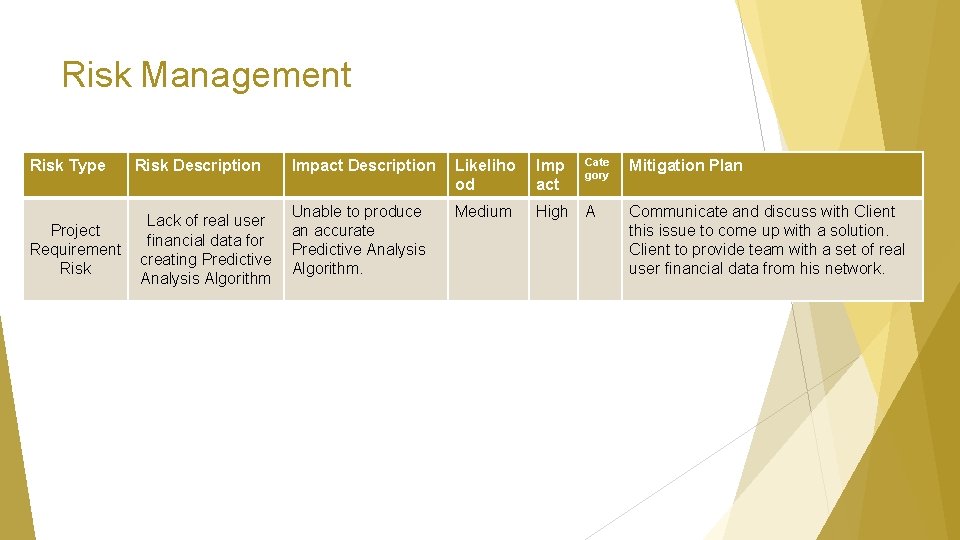 Risk Management

| Risk Type | Risk Description | Impact Description | Likelihood | Impact | Category | Mitigation Plan |
|---|---|---|---|---|---|---|
| Project Requirement Risk | Lack of real user financial data for creating Predictive Analysis Algorithm | Unable to produce an accurate Predictive Analysis Algorithm. | Medium | High | A | Communicate and discuss with Client this issue to come up with a solution. Client to provide team with a set of real user financial data from his network. |